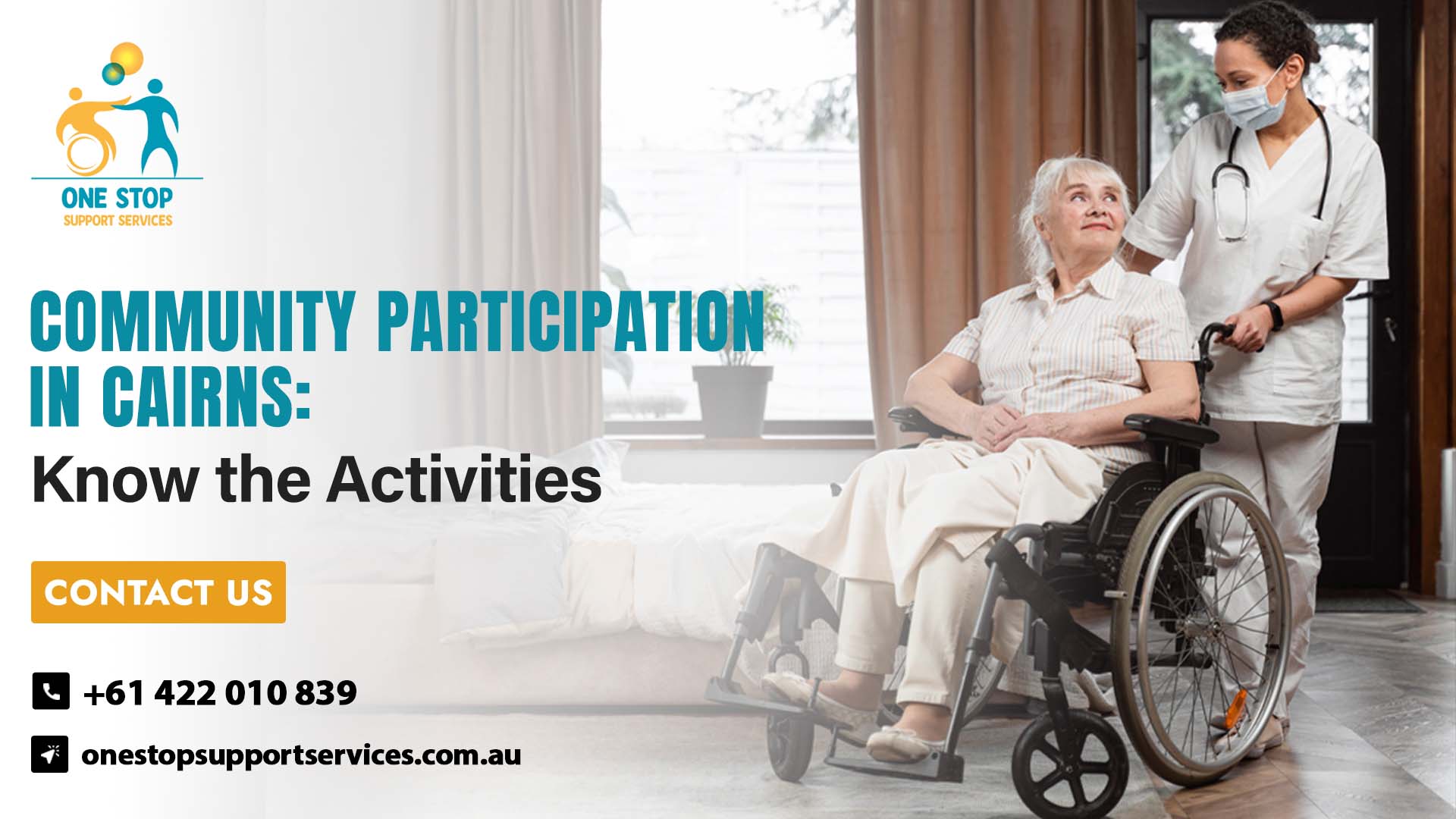 ONE STOP
SUPPORT SERVICES

COMMUNITY PARTICIPATION IN CAIRNS:
Know the Activities

CONTACT US

+61 422 010 839

onestopsupportservices.com.au